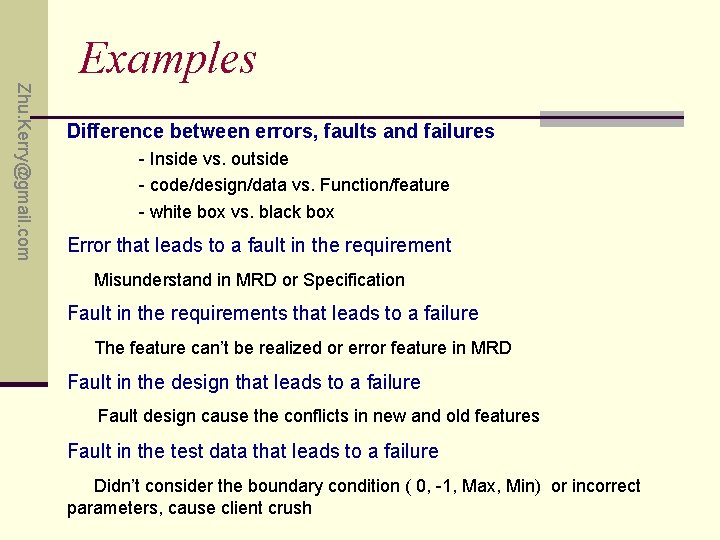 Zhu.Kerry@gmail.com

Examples

Difference between errors, faults and failures

- Inside vs. outside

- code/design/data vs. Function/feature

- white box vs. black box

Error that leads to a fault in the requirement

Misunderstand in MRD or Specification

Fault in the requirements that leads to a failure

The feature can't be realized or error feature in MRD

Fault in the design that leads to a failure

Fault design cause the conflicts in new and old features

Fault in the test data that leads to a failure

Didn't consider the boundary condition ( 0, -1, Max, Min) or incorrect parameters, cause client crush